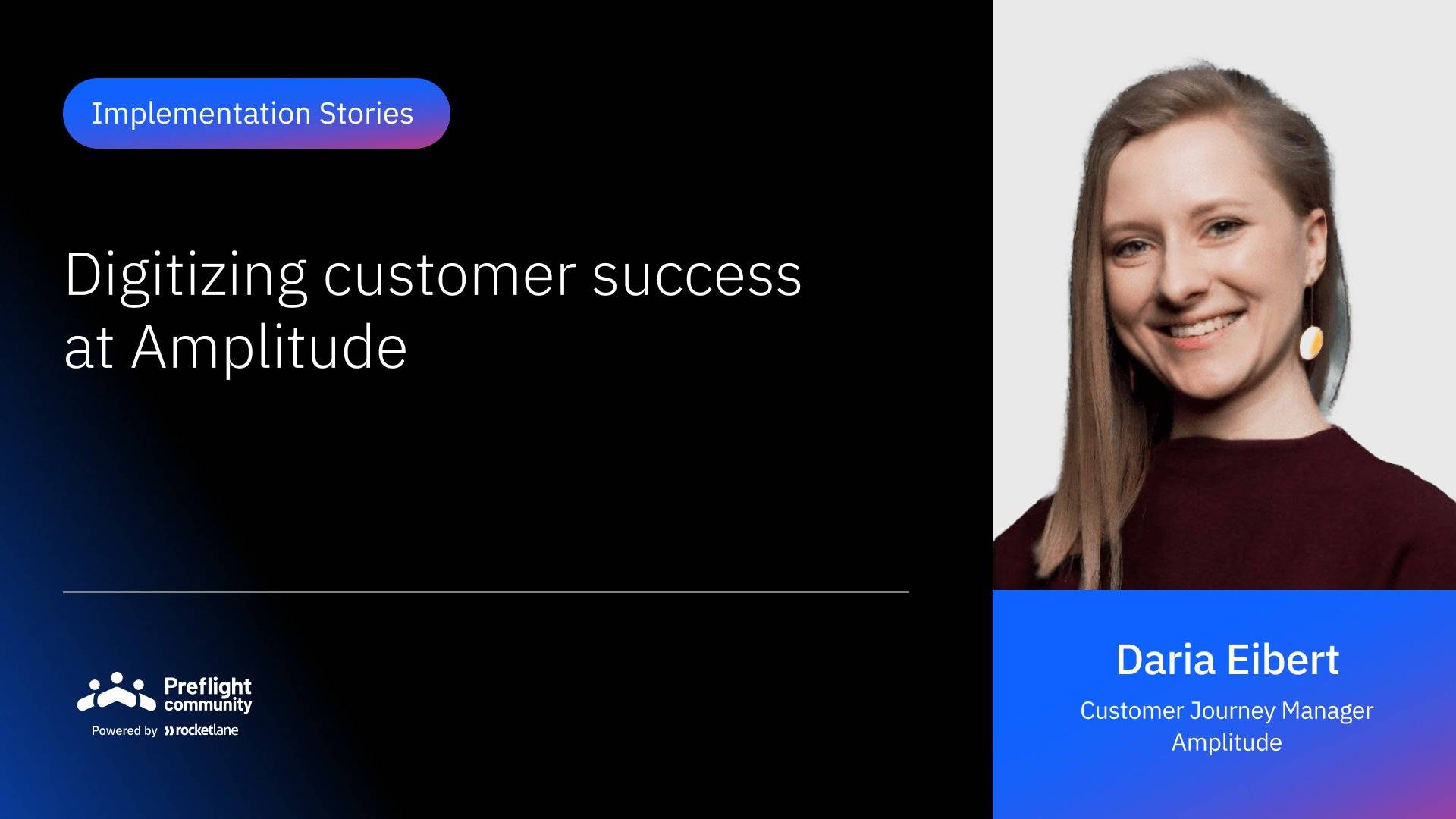 Implementation Stories

Digitizing customer success at Amplitude

Preflight community
Powered by rocketlane

Daria Eibert
Customer Journey Manager
Amplitude